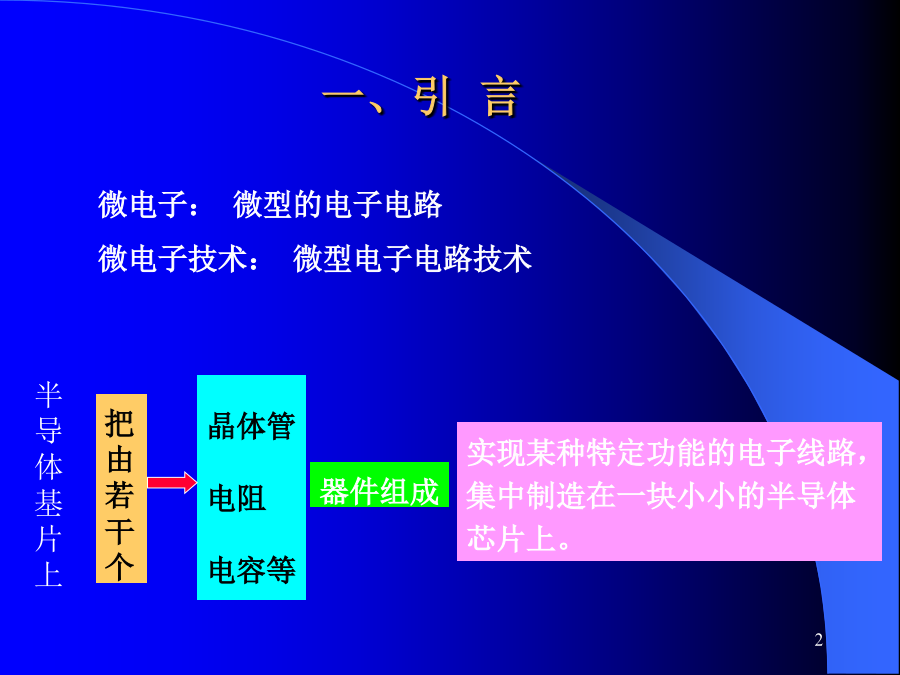 一、引 言

微电子： 微型的电子电路

微电子技术： 微型电子电路技术

半导体基片上

把由若干个

晶体管

电阻

电容等

器件组成

实现某种特定功能的电子线路，集中制造在一块小小的半导体芯片上。

2